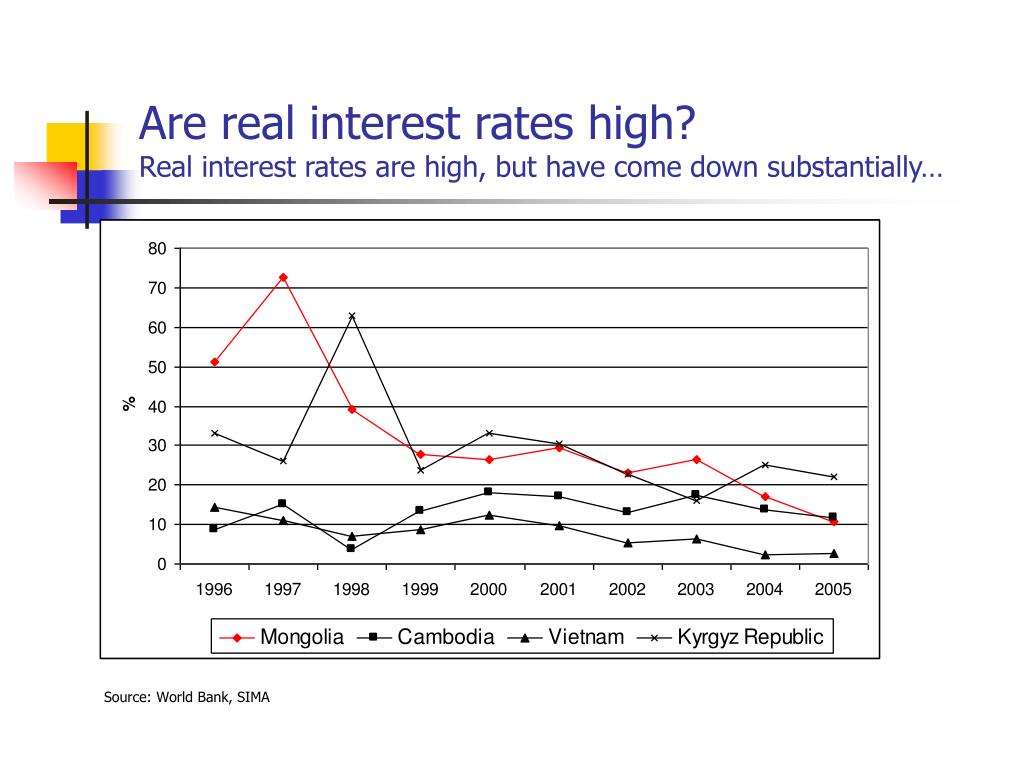 Are real interest rates high?
Real interest rates are high, but have come down substantially…

80
70
60
50
40
30
20
10
0
%
1996 1997 1998 1999 2000 2001 2002 2003 2004 2005

Mongolia Cambodia Vietnam Kyrgyz Republic

Source: World Bank, SIMA